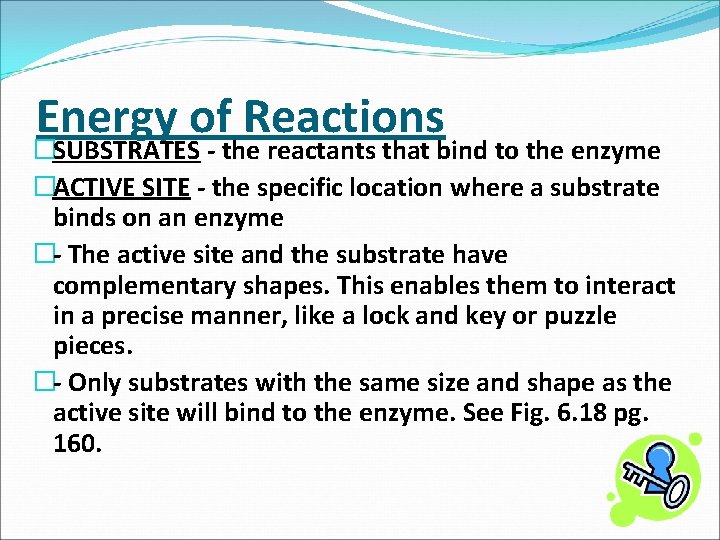 Energy of Reactions

SUBSTRATES - the reactants that bind to the enzyme

ACTIVE SITE - the specific location where a substrate binds on an enzyme

- The active site and the substrate have complementary shapes. This enables them to interact in a precise manner, like a lock and key or puzzle pieces.

- Only substrates with the same size and shape as the active site will bind to the enzyme. See Fig. 6.18 pg. 160.